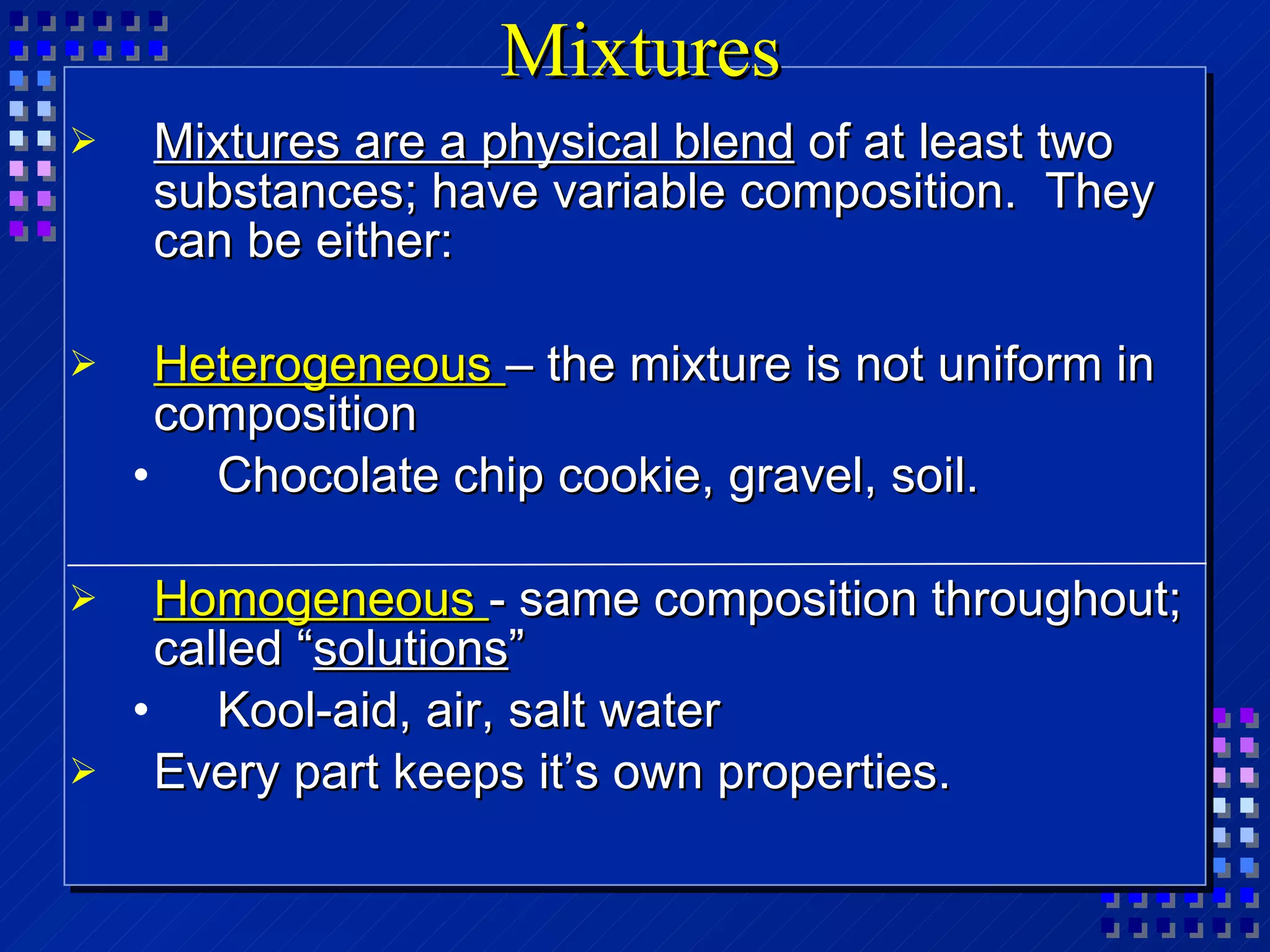 Mixtures

➢ Mixtures are a physical blend of at least two substances; have variable composition. They can be either:

➢ Heterogeneous – the mixture is not uniform in composition

• Chocolate chip cookie, gravel, soil.

➢ Homogeneous - same composition throughout; called “solutions”

• Kool-aid, air, salt water

➢ Every part keeps it’s own properties.